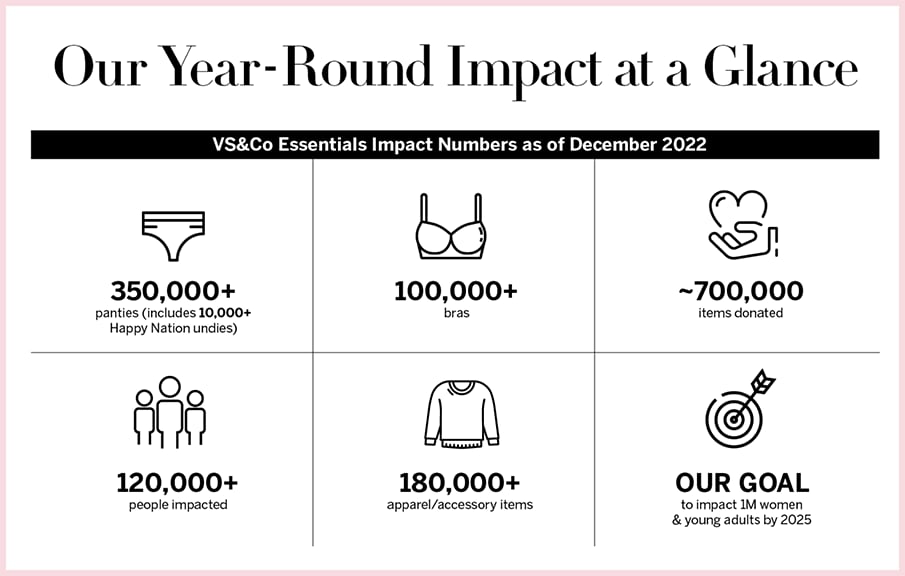 Our Year-Round Impact at a Glance

VS&Co Essentials Impact Numbers as of December 2022

350,000+
panties (includes 10,000+ Happy Nation undies)

100,000+
bras

~700,000
items donated

120,000+
people impacted

180,000+
apparel/accessory items

OUR GOAL
to impact 1M women & young adults by 2025